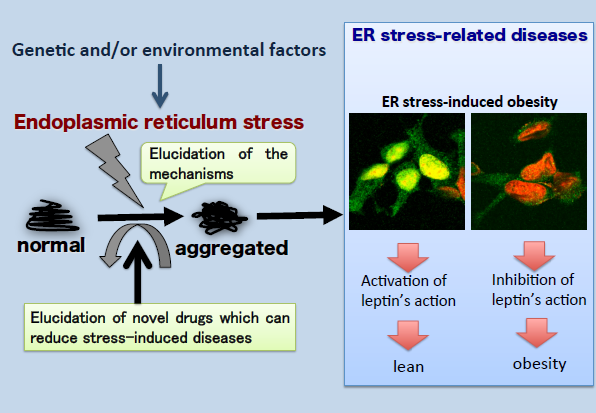 Genetic and/or environmental factors

Endoplasmic reticulum stress

Elucidation of the mechanisms

normal

aggregated

Elucidation of novel drugs which can reduce stress-induced diseases

ER stress-related diseases

ER stress-induced obesity

Activation of leptin's action

lean

Inhibition of leptin's action

obesity